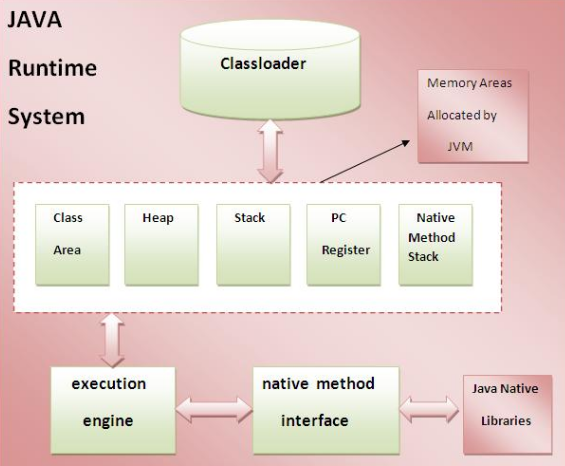 JAVA

Runtime

System

Classloader

Memory Areas

Allocated by

JVM

Class

Area

Heap

Stack

PC

Register

Native

Method

Stack

execution

engine

native method

interface

Java Native

Libraries